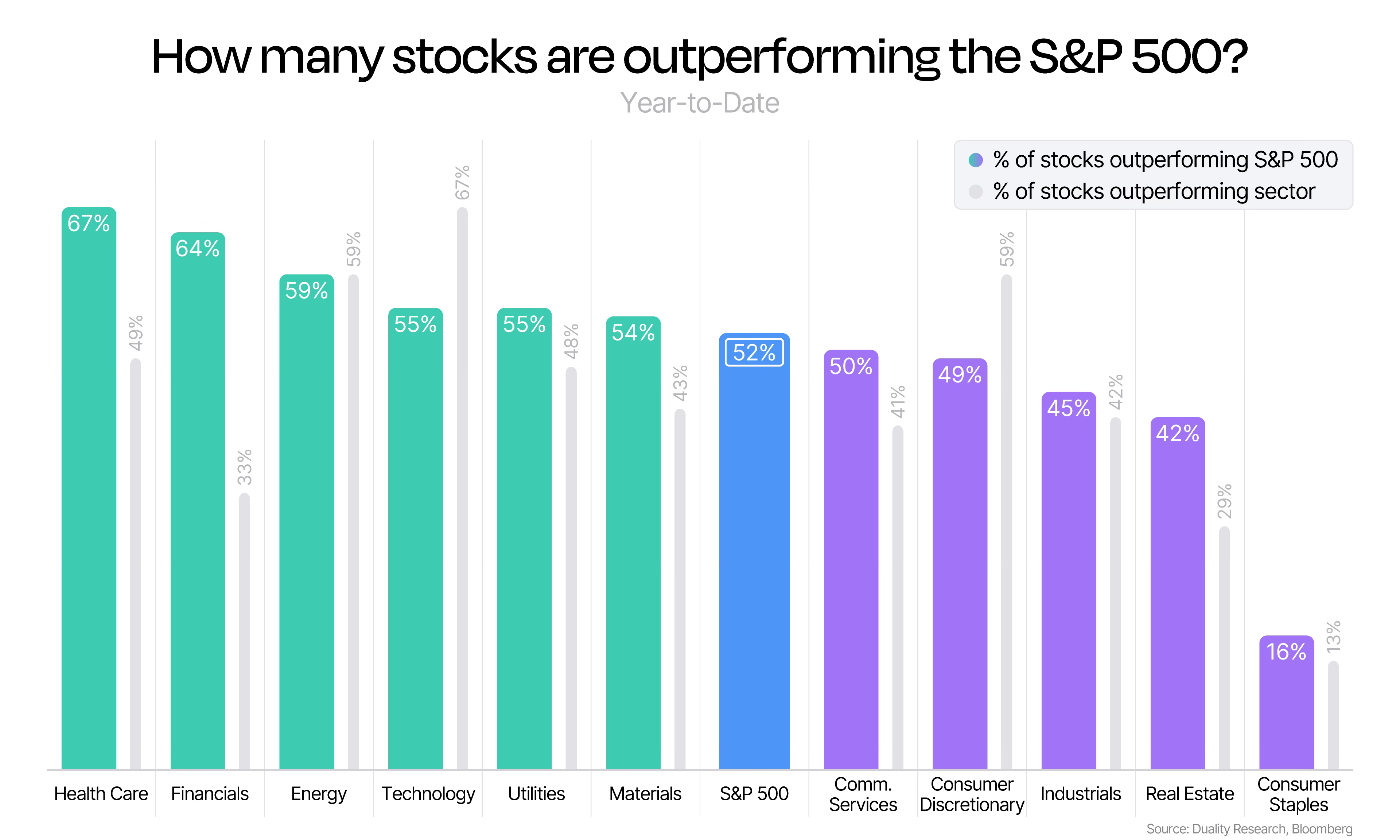 How many stocks are outperforming the S&P 500?
Year-to-Date

% of stocks outperforming S&P 500
% of stocks outperforming sector

67%
49%
64%
33%
59%
59%
55%
67%
55%
48%
54%
43%
52%
50%
41%
49%
59%
45%
42%
42%
29%
16%
13%

Health Care
Financials
Energy
Technology
Utilities
Materials
S&P 500
Comm. Services
Consumer Discretionary
Industrials
Real Estate
Consumer Staples

Source: Duality Research, Bloomberg